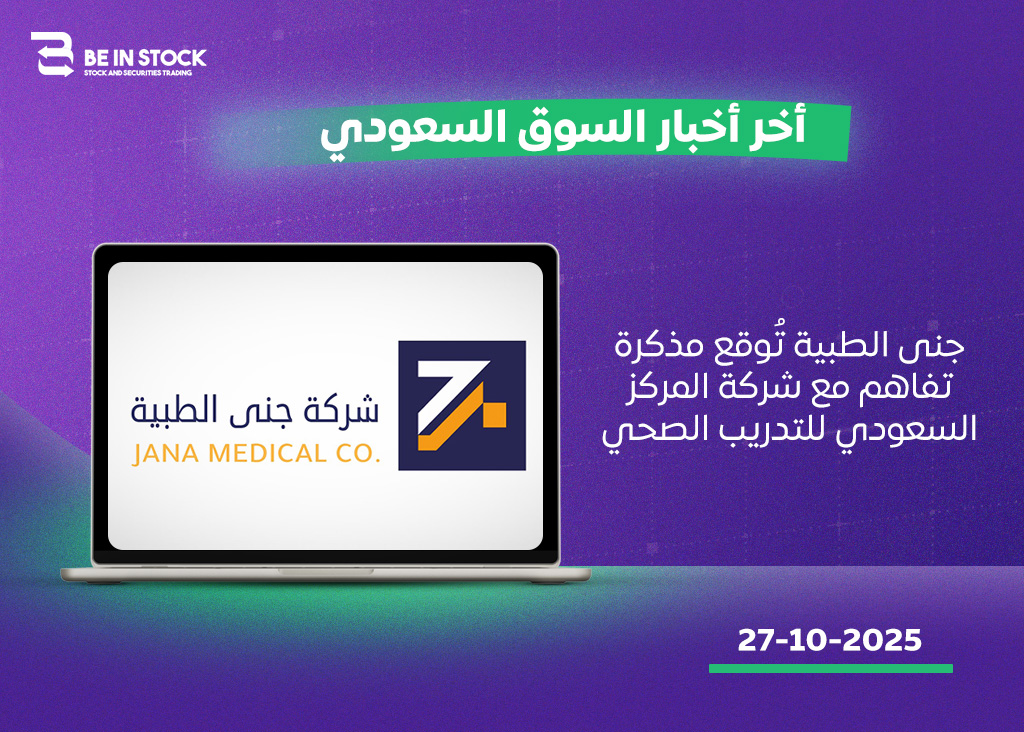 BE IN STOCK
STOCK AND SECURITIES TRADING

أخر أخبار السوق السعودي

شركة جنى الطبية
JANA MEDICAL CO.

جنى الطبية تُوقع مذكرة تفاهم مع شركة المركز السعودي للتدريب الصحي

27-10-2025